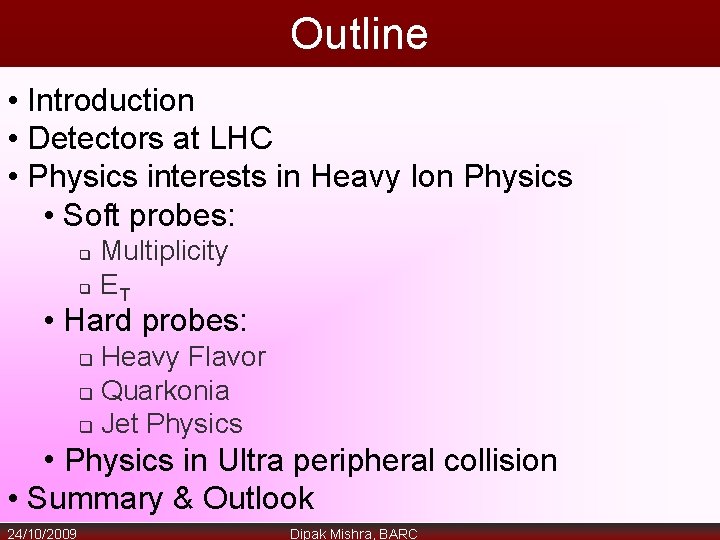 Outline

• Introduction
• Detectors at LHC
• Physics interests in Heavy Ion Physics
  • Soft probes:
    ❑ Multiplicity
    ❑ $E_T$
  • Hard probes:
    ❑ Heavy Flavor
    ❑ Quarkonia
    ❑ Jet Physics
  • Physics in Ultra peripheral collision
• Summary & Outlook

24/10/2009 Dipak Mishra, BARC